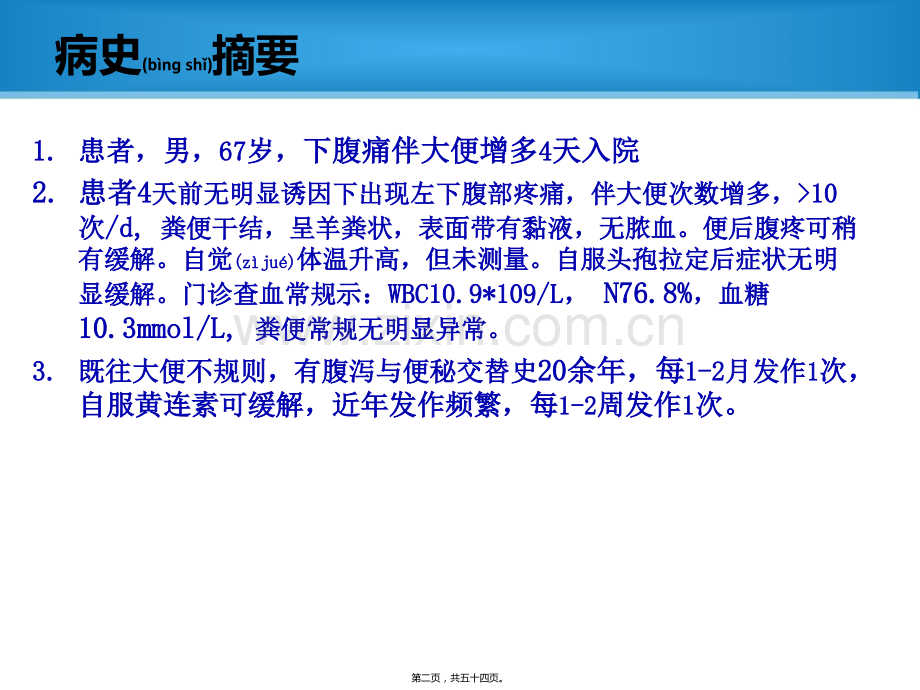 病史(bìng shǐ)摘要

1. 患者，男，67岁，下腹痛伴大便增多4天入院

2. 患者4天前无明显诱因下出现左下腹部疼痛，伴大便次数增多，>10次/d，粪便干结，呈羊粪状，表面带有黏液，无脓血。便后腹疼可稍有缓解。自觉(zì jué)体温升高，但未测量。自服头孢拉定后症状无明显缓解。门诊查血常规示：WBC10.9*109/L， N76.8%，血糖10.3mmol/L，粪便常规无明显异常。

3. 既往大便不规则，有腹泻与便秘交替史20余年，每1-2月发作1次，自服黄连素可缓解，近年发作频繁，每1-2周发作1次。

www.zixin.com.cn

第二页，共五十四页。